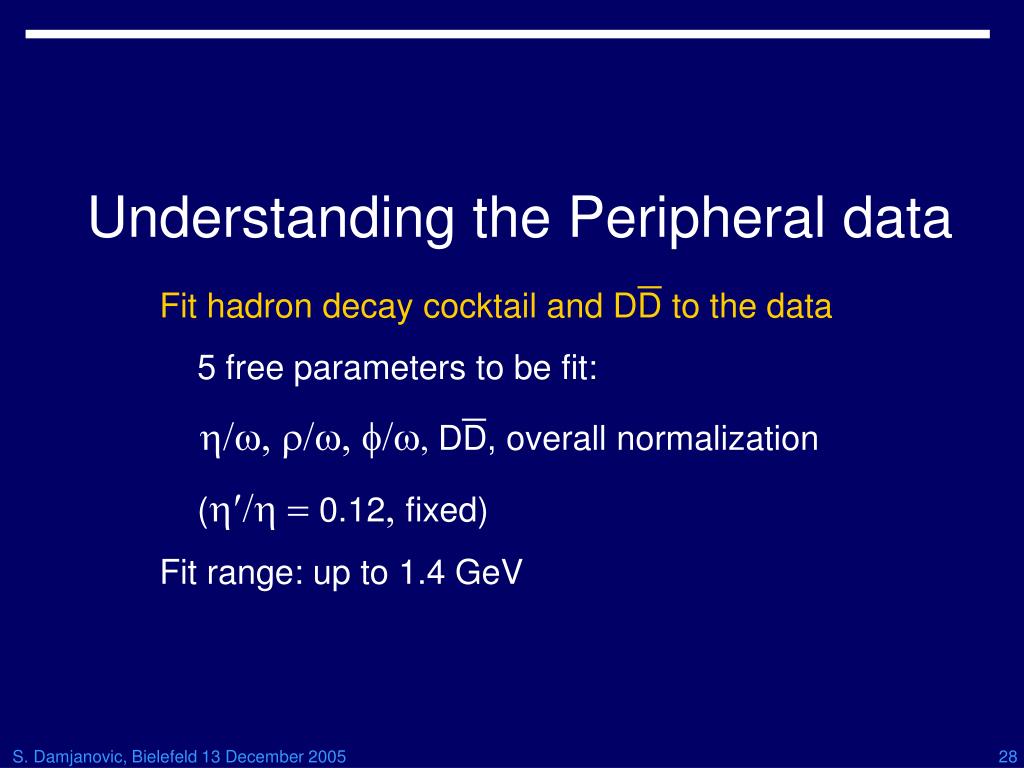 Understanding the Peripheral data

Fit hadron decay cocktail and $D\overline{D}$ to the data

5 free parameters to be fit:

$\eta/\omega$, $\rho/\omega$, $\phi/\omega$, $D\overline{D}$, overall normalization

($\eta'/\eta = 0.12$, fixed)

Fit range: up to 1.4 GeV

S. Damjanovic, Bielefeld 13 December 2005

28